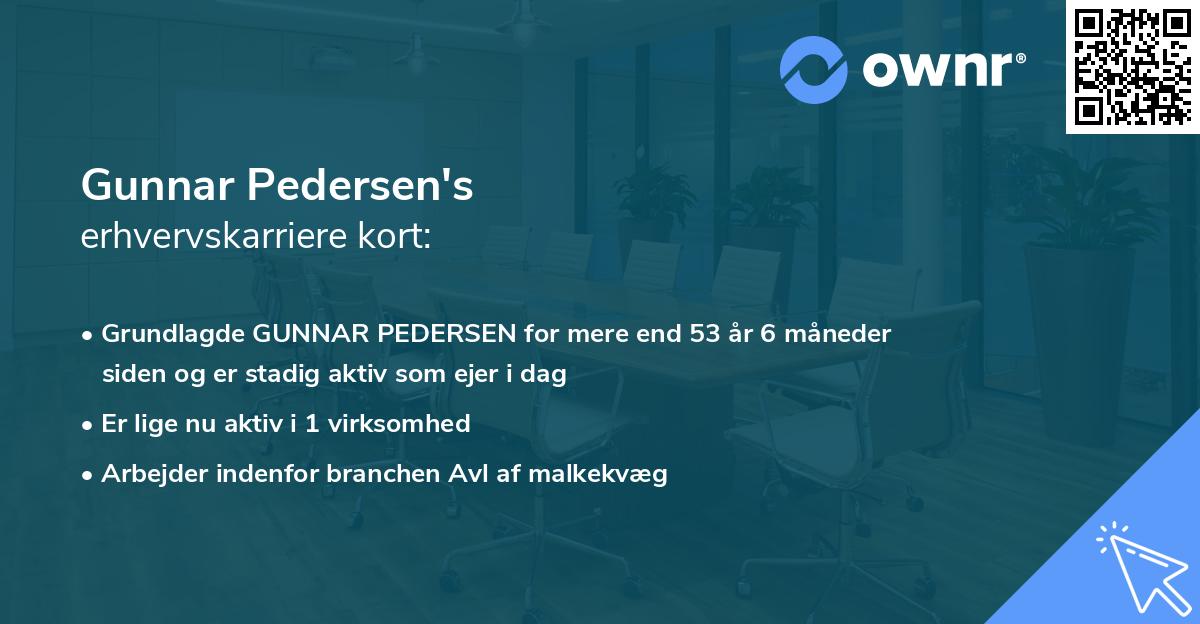 ownr®

Gunnar Pedersen's
erhvervskarriere kort:

• Grundlagde GUNNAR PEDERSEN for mere end 53 år 6 måneder siden og er stadig aktiv som ejer i dag
• Er lige nu aktiv i 1 virksomhed
• Arbejder indenfor branchen Avl af malkekvæg